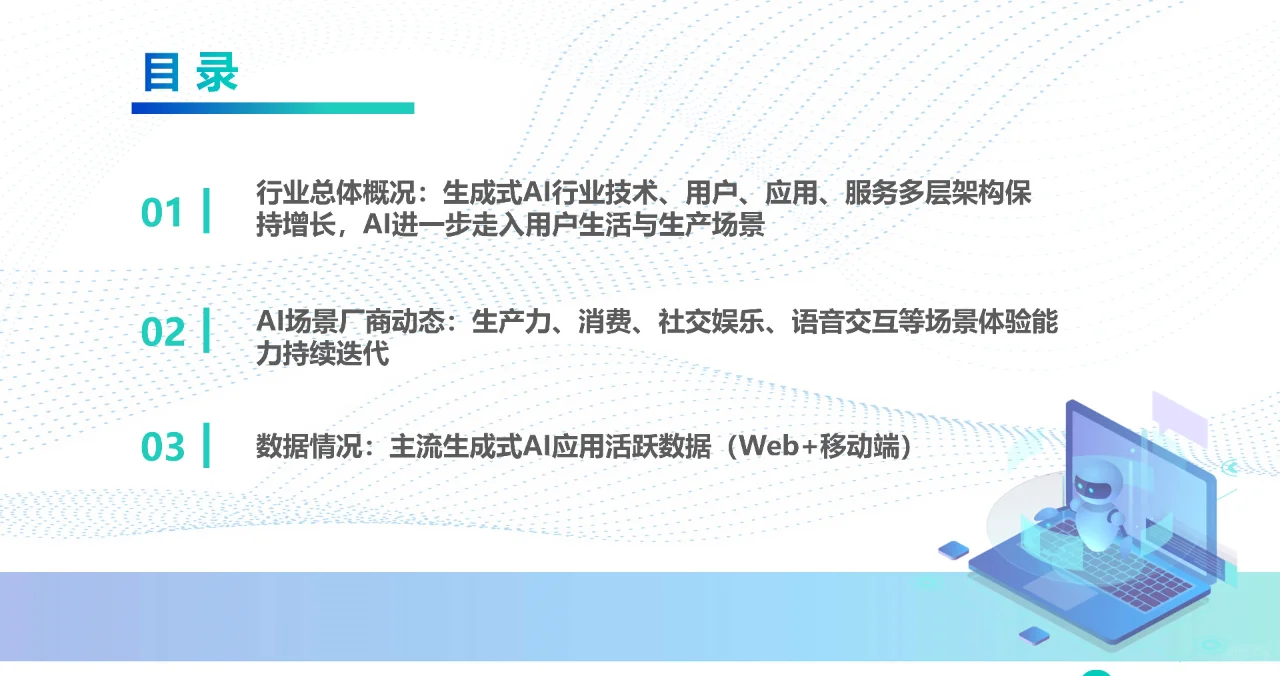 目录

01 行业总体概况：生成式AI行业技术、用户、应用、服务多层架构保持增长，AI进一步走入用户生活与生产场景

02 AI场景厂商动态：生产力、消费、社交娱乐、语音交互等场景体验能力持续迭代

03 数据情况：主流生成式AI应用活跃数据（Web+移动端）